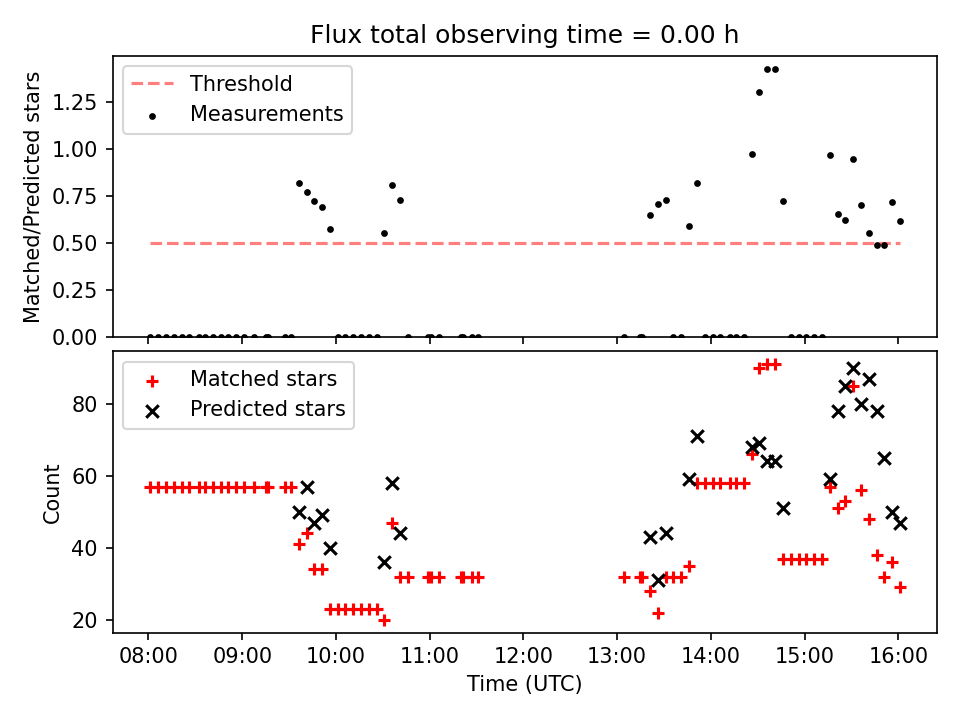 Flux total observing time = 0.00 h

Threshold
Measurements

Matched/Predicted stars

1.25
1.00
0.75
0.50
0.25
0.00

Matched stars
Predicted stars

Count

80
60
40
20

08:00 09:00 10:00 11:00 12:00 13:00 14:00 15:00 16:00

Time (UTC)